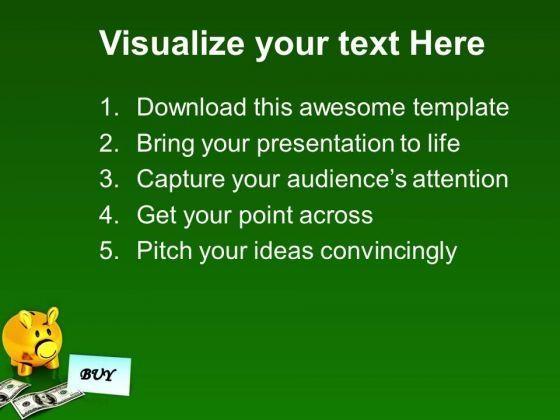 Visualize your text Here

1. Download this awesome template
2. Bring your presentation to life
3. Capture your audience's attention
4. Get your point across
5. Pitch your ideas convincingly

BUY